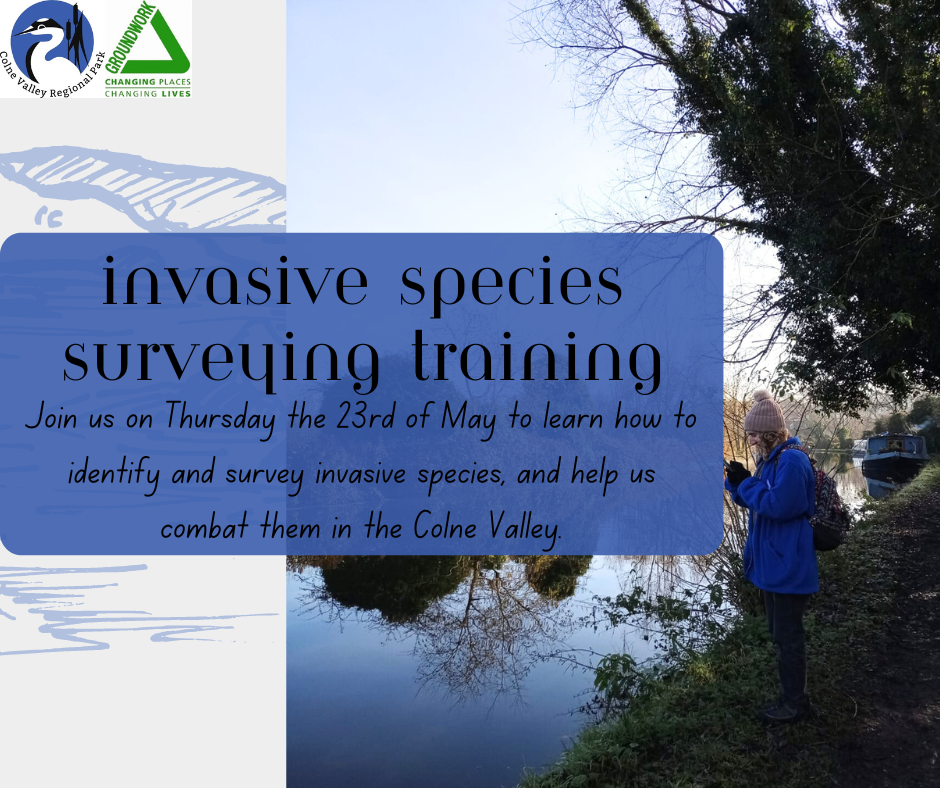 Colne Valley Regional Park

GROUNDWORK
CHANGING PLACES
CHANGING LIVES

invasive species surveying training

Join us on Thursday the 23rd of May to learn how to identify and survey invasive species, and help us combat them in the Colne Valley.